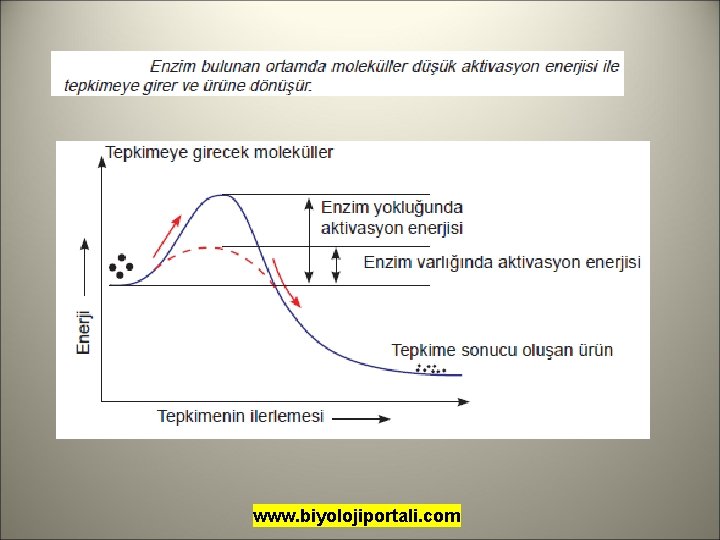 Enzim bulunan ortamda moleküller düşük aktivasyon enerjisi ile tepkimeye girer ve ürüne dönüşür.

Tepkimeye girecek moleküller

Enzim yokluğunda aktivasyon enerjisi

Enzim varlığında aktivasyon enerjisi

Enerji

Tepkime sonucu oluşan ürün

Tepkimenin ilerlemesi

www.biyolojiportali.com